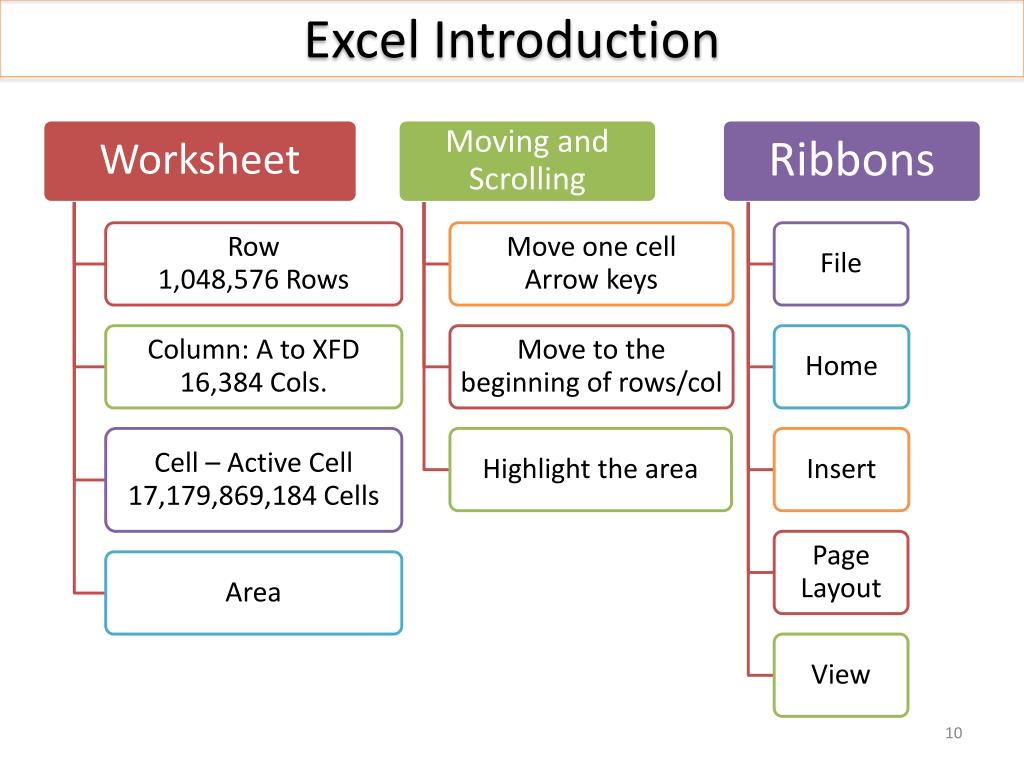 Excel Introduction

Worksheet

Row
1,048,576 Rows

Column: A to XFD
16,384 Cols.

Cell – Active Cell
17,179,869,184 Cells

Area

Moving and Scrolling

Move one cell
Arrow keys

Move to the beginning of rows/col

Highlight the area

Ribbons

File

Home

Insert

Page Layout

View

10